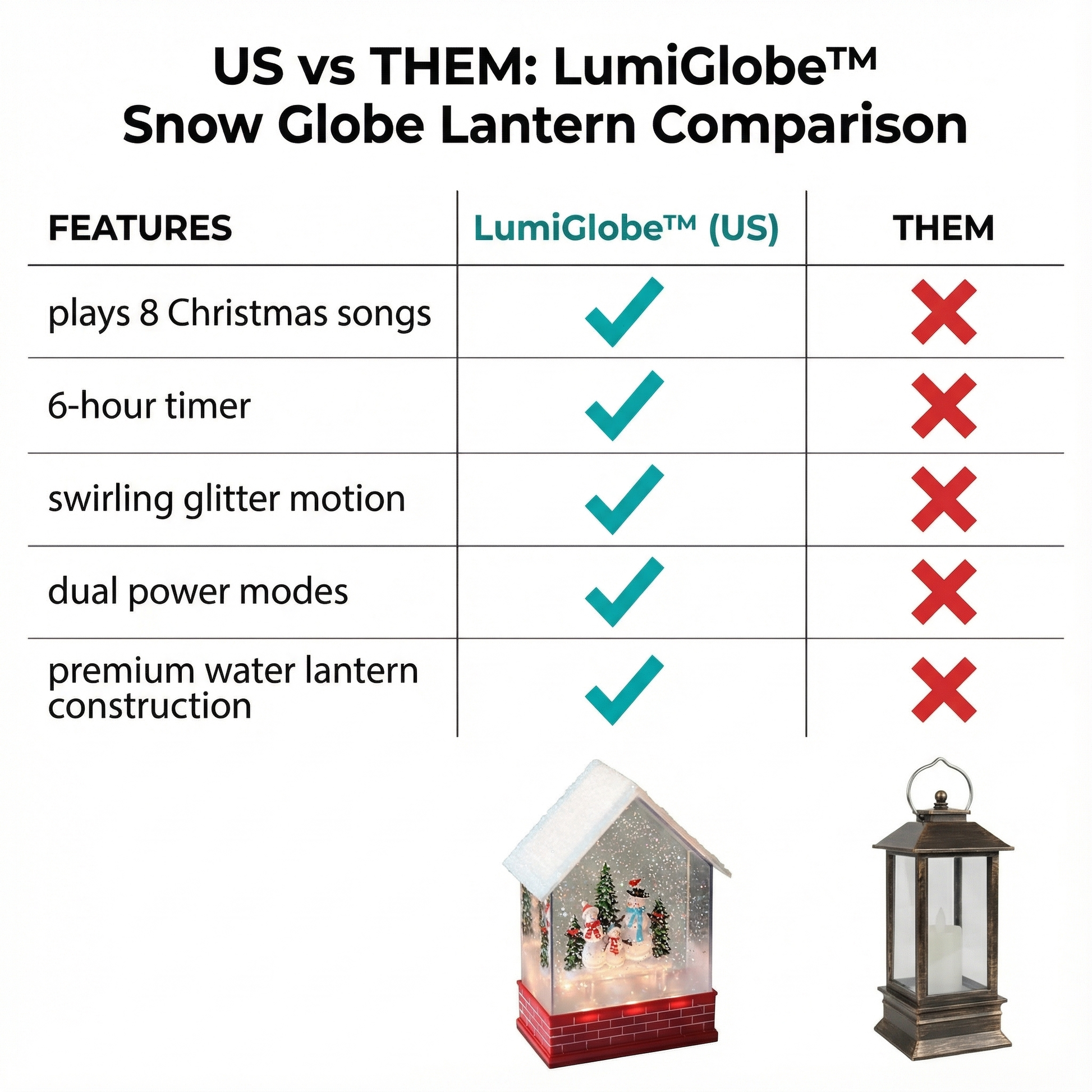 US vs THEM: LumiGlobe™ Snow Globe Lantern Comparison

| FEATURES | LumiGlobe™ (US) | THEM |
|---|---|---|
| plays 8 Christmas songs | ✓ | ✗ |
| 6-hour timer | ✓ | ✗ |
| swirling glitter motion | ✓ | ✗ |
| dual power modes | ✓ | ✗ |
| premium water lantern construction | ✓ | ✗ |